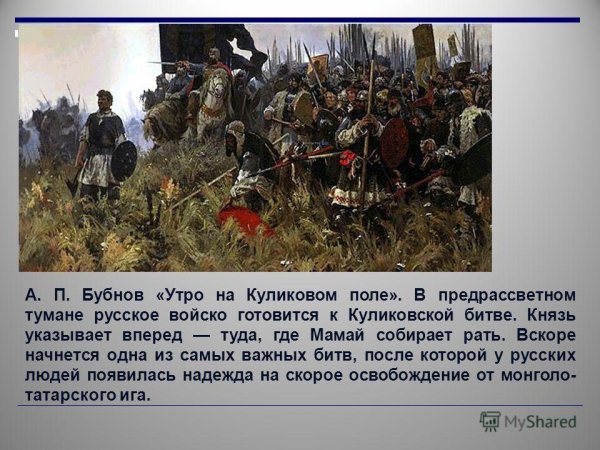 А. П. Бубнов «Утро на Куликовом поле». В предрассветном тумане русское войско готовится к Куликовской битве. Князь указывает вперед — туда, где Мамай собирает рать. Вскоре начнется одна из самых важных битв, после которой у русских людей появилась надежда на скорое освобождение от монголо-татарского ига.

MyShared